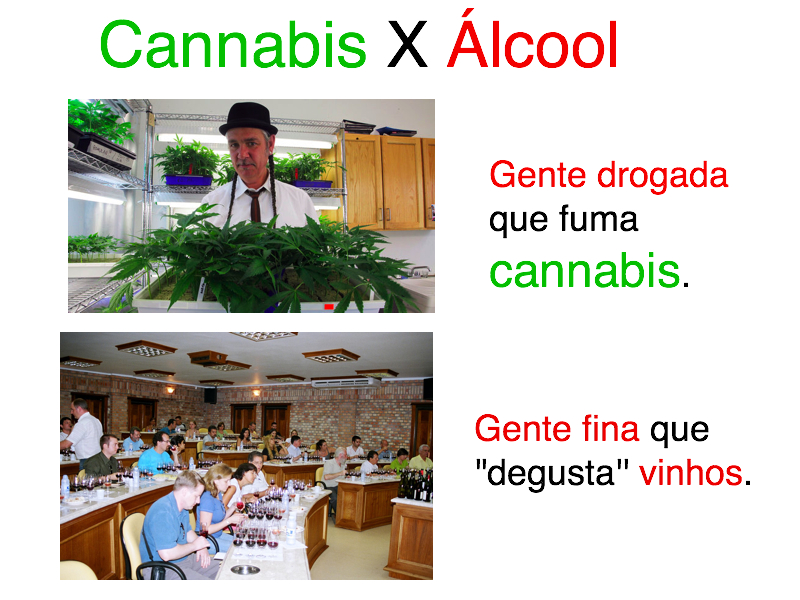 Cannabis X Álcool

Gente drogada que fuma cannabis.

Gente fina que "degusta" vinhos.